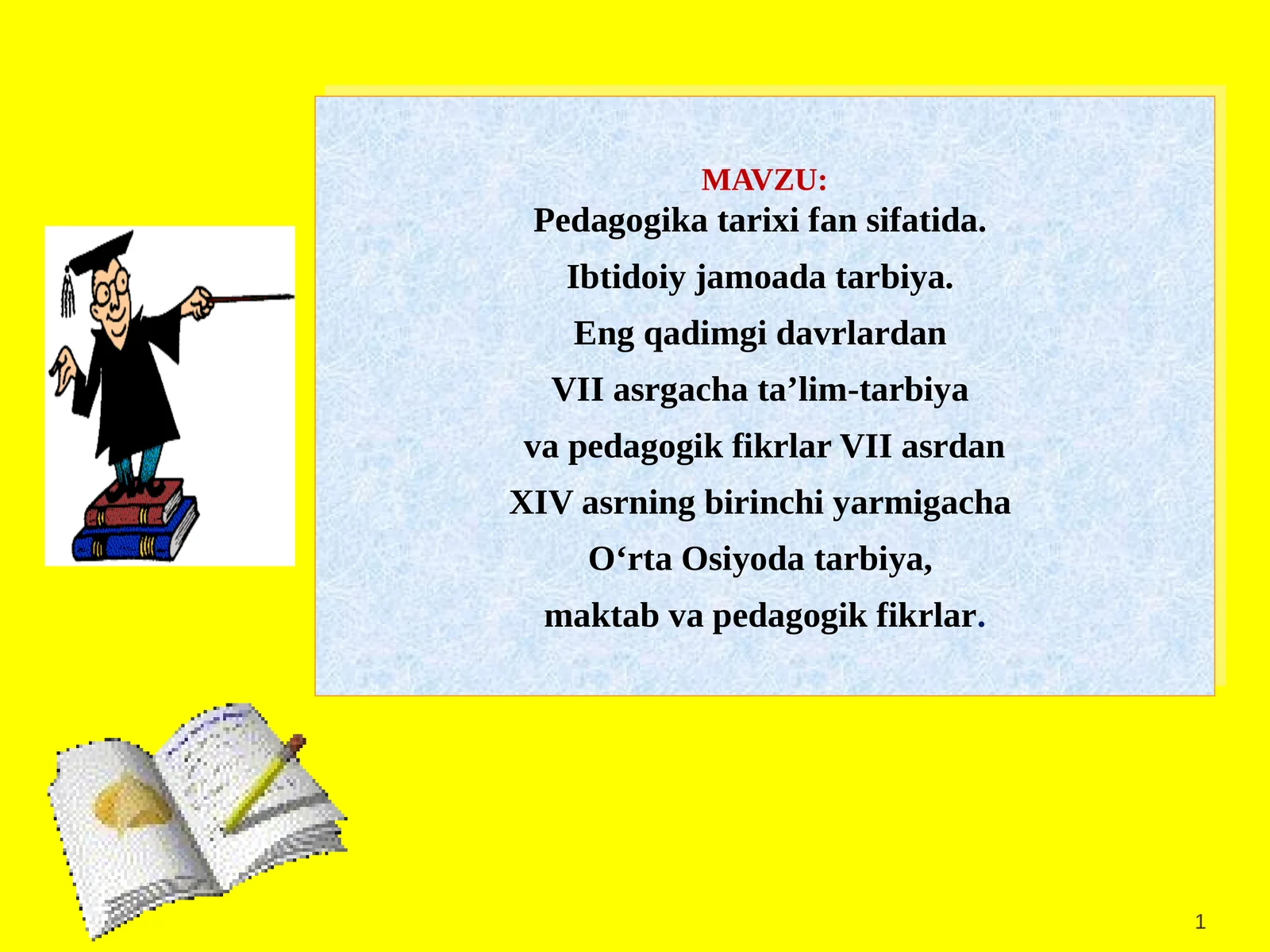 MAVZU:
Pedagogika tarixi fan sifatida.

Ibtidoiy jamoada tarbiya.

Eng qadimgi davrlardan

VII asrgacha ta’lim-tarbiya

va pedagogik fikrlar VII asrdan

XIV asrning birinchi yarmigacha

O‘rta Osiyoda tarbiya,

maktab va pedagogik fikrlar.

1